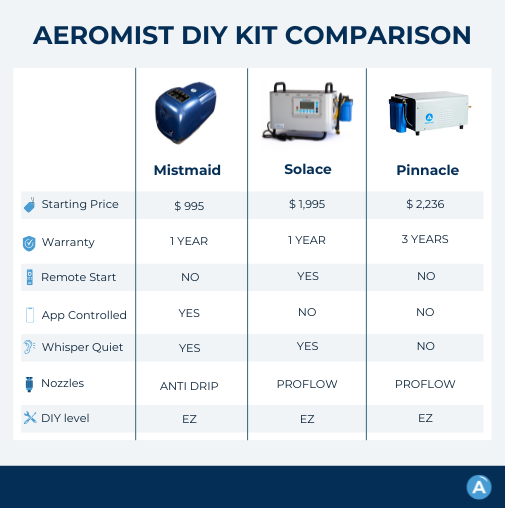 AEROMIST DIY KIT COMPARISON

| | Mistmaid | Solace | Pinnacle |
|---|---|---|---|
| Starting Price | $ 995 | $ 1,995 | $ 2,236 |
| Warranty | 1 YEAR | 1 YEAR | 3 YEARS |
| Remote Start | NO | YES | NO |
| App Controlled | YES | NO | NO |
| Whisper Quiet | YES | YES | NO |
| Nozzles | ANTI DRIP | PROFLOW | PROFLOW |
| DIY level | EZ | EZ | EZ |

A